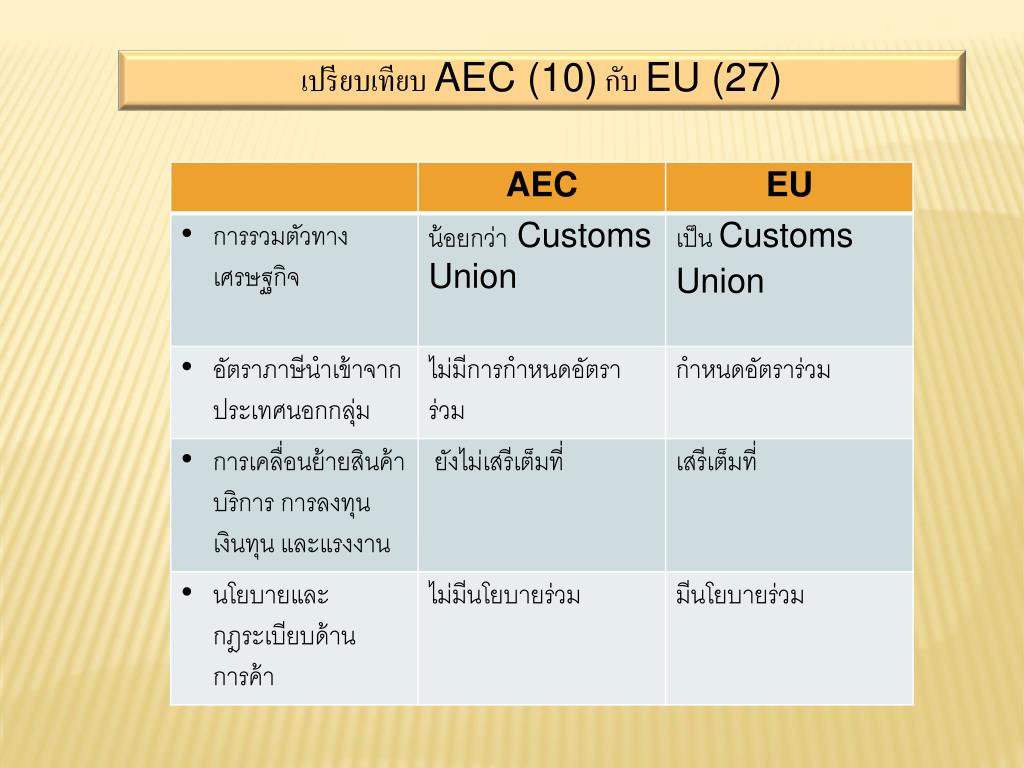 เปรียบเทียบ AEC (10) กับ EU (27)

| | AEC | EU |
|---|---|---|
| • การรวมตัวทางเศรษฐกิจ | น้อยกว่า Customs Union | เป็น Customs Union |
| • อัตราภาษีนำเข้าจากประเทศนอกกลุ่ม | ไม่มีการกำหนดอัตราร่วม | กำหนดอัตราร่วม |
| • การเคลื่อนย้ายสินค้า บริการ การลงทุน เงินทุน และแรงงาน | ยังไม่เสรีเต็มที่ | เสรีเต็มที่ |
| • นโยบายและกฎระเบียบด้านการค้า | ไม่มีนโยบายร่วม | มีนโยบายร่วม |